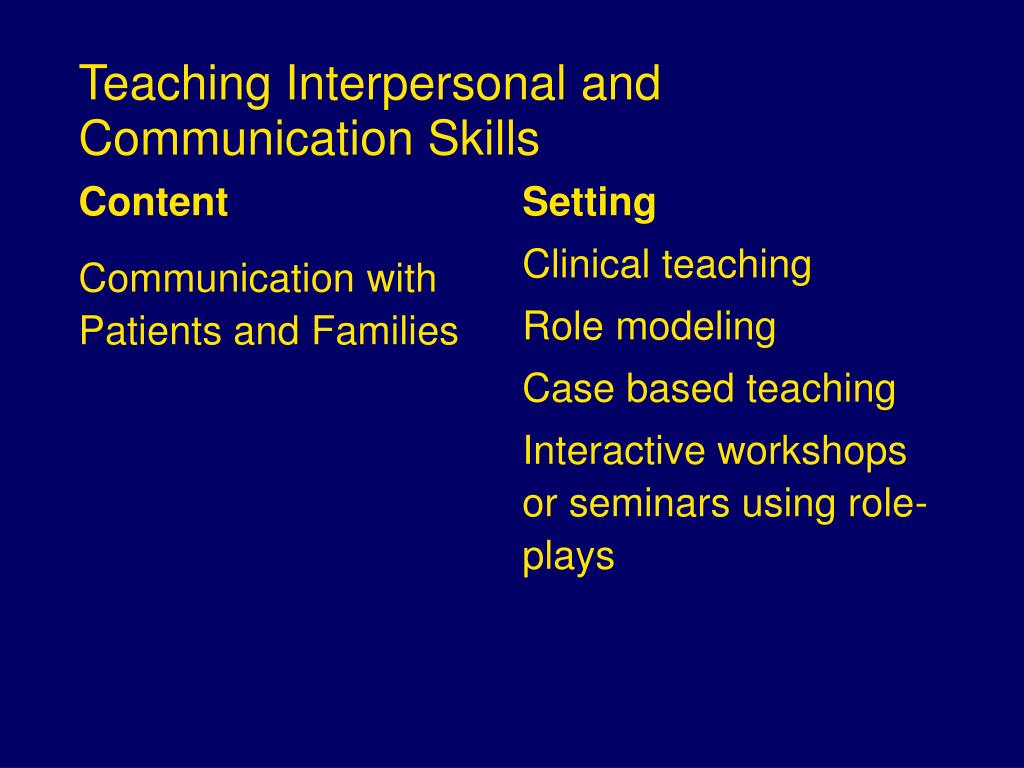 Teaching Interpersonal and Communication Skills

Content

Communication with Patients and Families

Setting

Clinical teaching

Role modeling

Case based teaching

Interactive workshops or seminars using role-plays